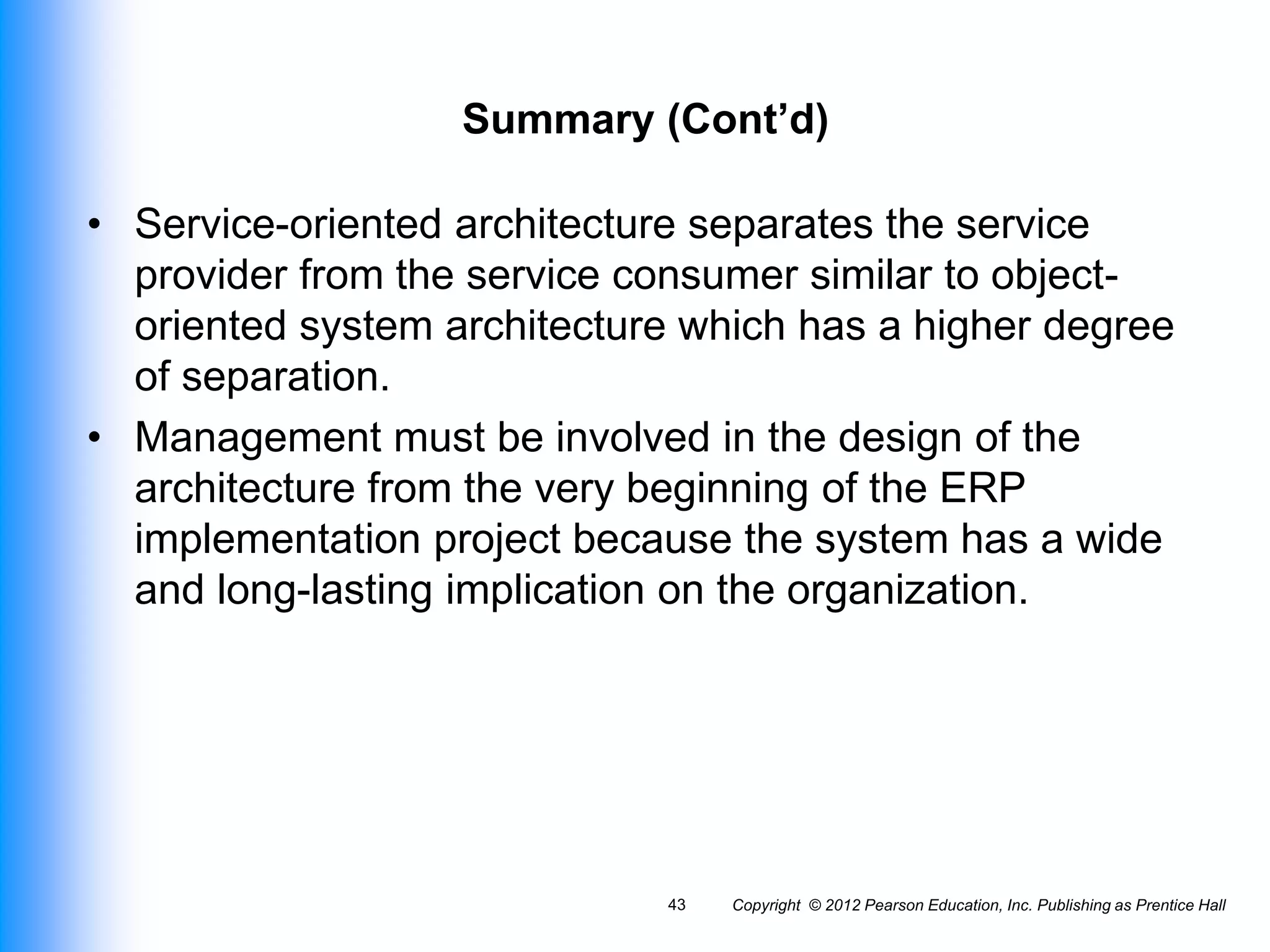 Summary (Cont’d)

• Service-oriented architecture separates the service provider from the service consumer similar to object-oriented system architecture which has a higher degree of separation.

• Management must be involved in the design of the architecture from the very beginning of the ERP implementation project because the system has a wide and long-lasting implication on the organization.

43

Copyright © 2012 Pearson Education, Inc. Publishing as Prentice Hall